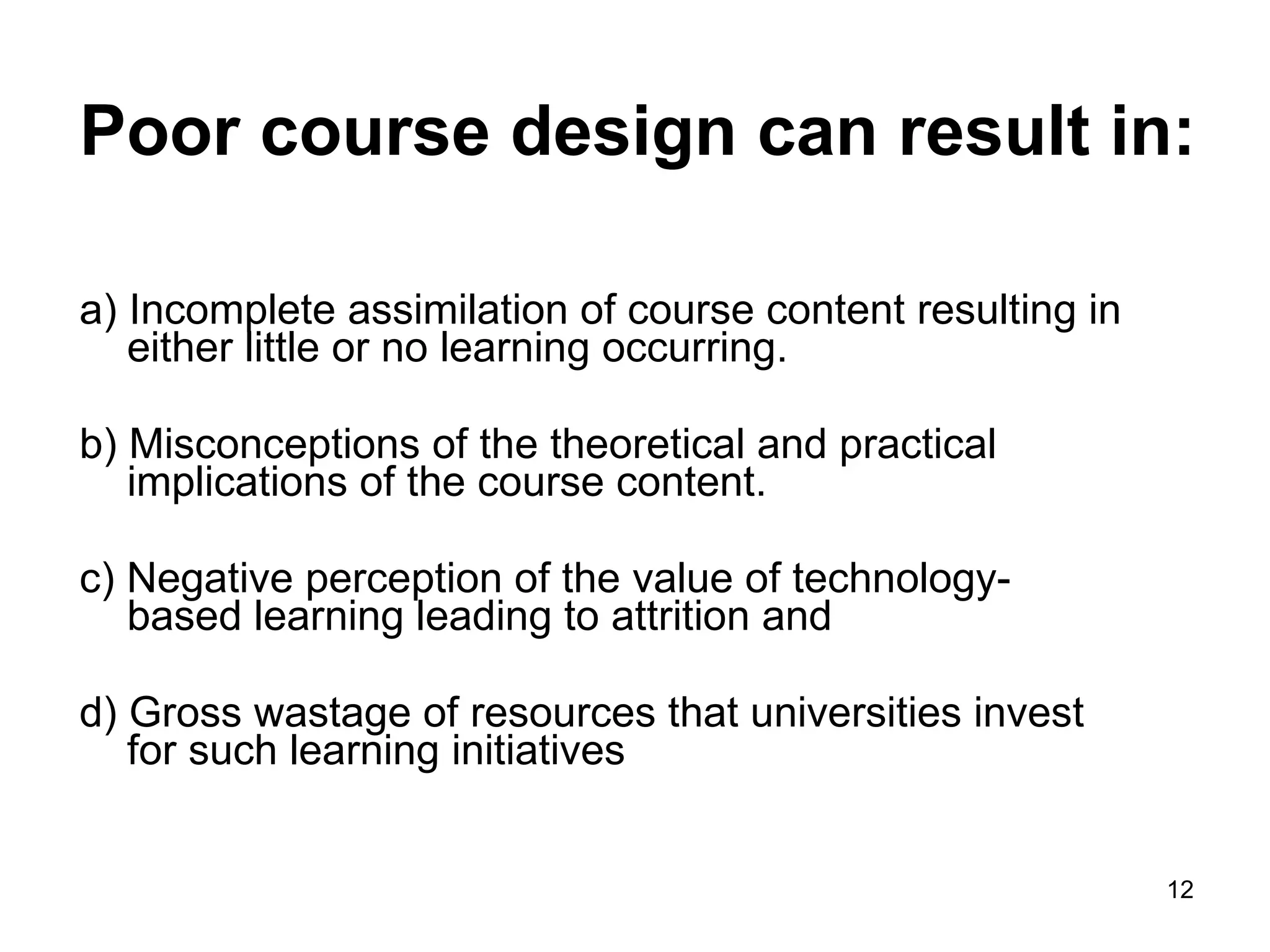 Poor course design can result in:

a) Incomplete assimilation of course content resulting in either little or no learning occurring.

b) Misconceptions of the theoretical and practical implications of the course content.

c) Negative perception of the value of technology-based learning leading to attrition and

d) Gross wastage of resources that universities invest for such learning initiatives

12